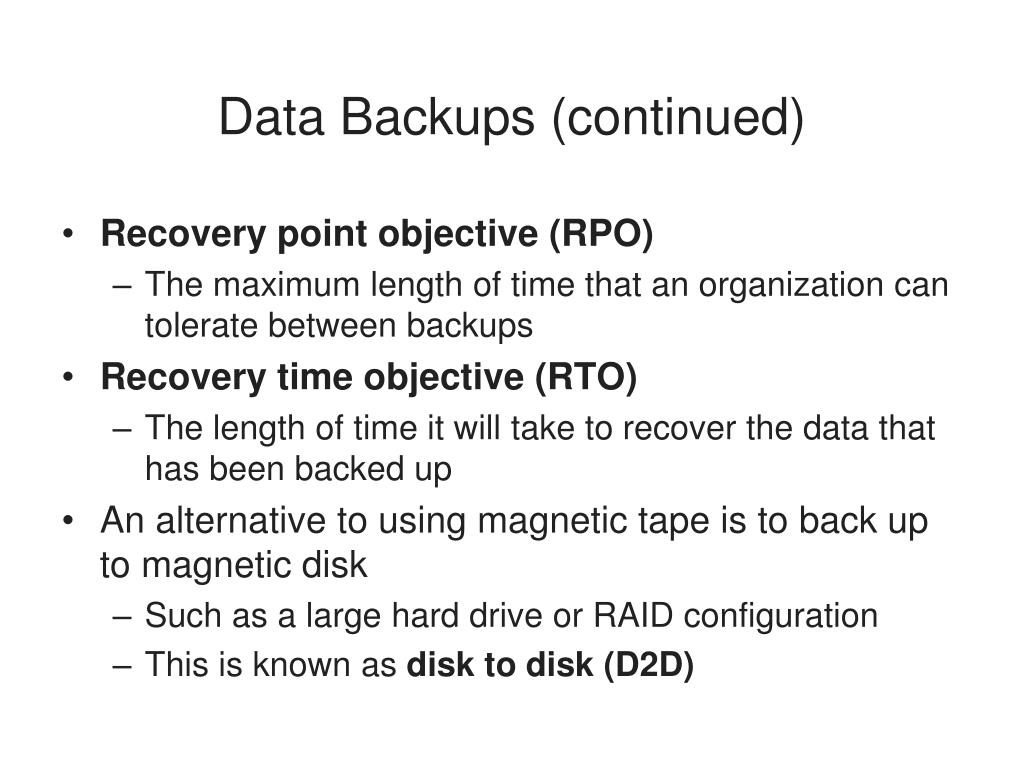 Data Backups (continued)

• Recovery point objective (RPO)
  – The maximum length of time that an organization can tolerate between backups
• Recovery time objective (RTO)
  – The length of time it will take to recover the data that has been backed up
• An alternative to using magnetic tape is to back up to magnetic disk
  – Such as a large hard drive or RAID configuration
  – This is known as disk to disk (D2D)